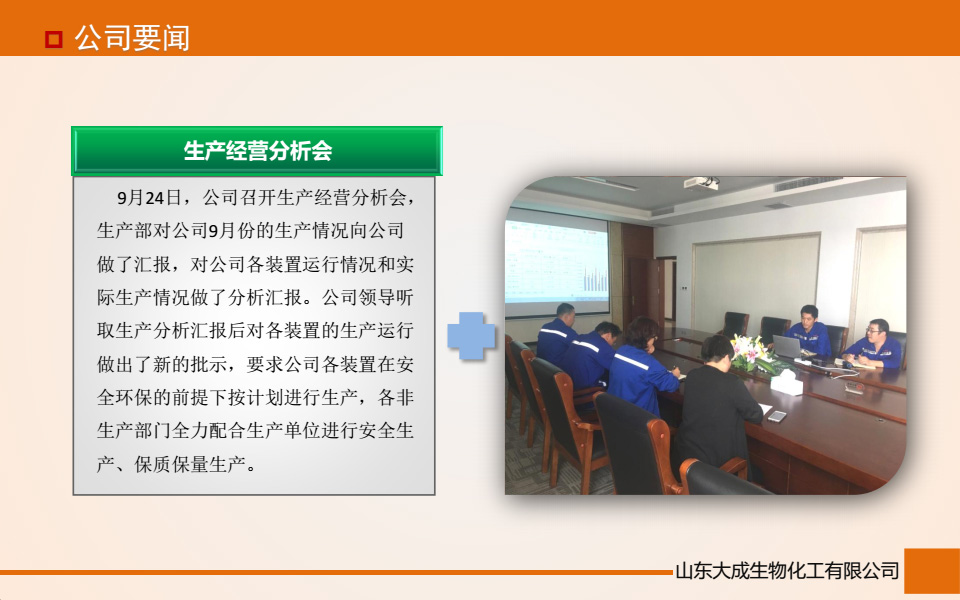 公司要闻

生产经营分析会

9月24日，公司召开生产经营分析会，生产部对公司9月份的生产情况向公司做了汇报，对公司各装置运行情况和实际生产情况做了分析汇报。公司领导听取生产分析汇报后对各装置的生产运行做出了新的批示，要求公司各装置在安全环保的前提下按计划进行生产，各非生产部门全力配合生产单位进行安全生产、保质保量生产。

山东大成生物化工有限公司